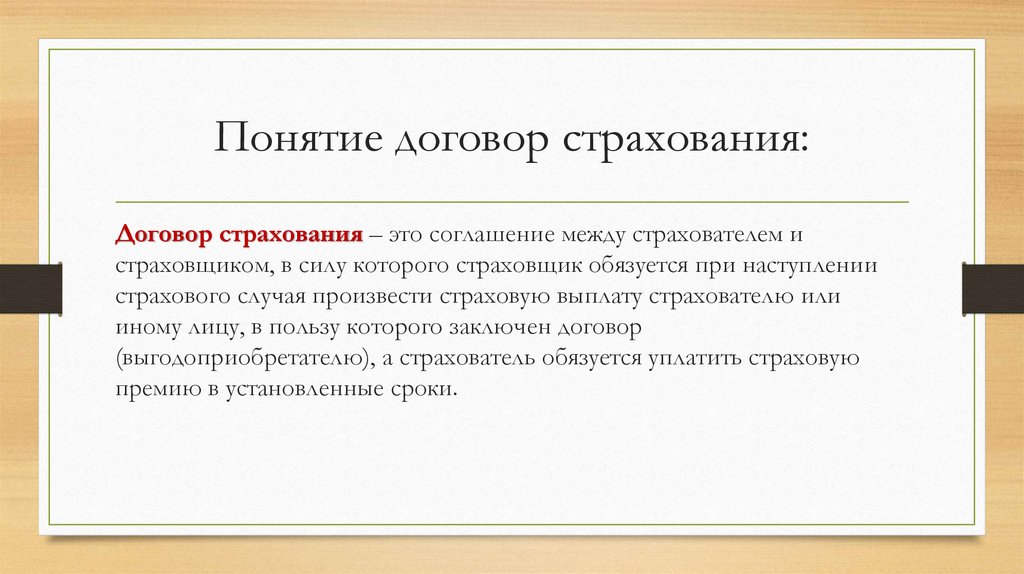 Понятие договор страхования:

Договор страхования – это соглашение между страхователем и страховщиком, в силу которого страховщик обязуется при наступлении страхового случая произвести страховую выплату страхователю или иному лицу, в пользу которого заключен договор (выгодоприобретателю), а страхователь обязуется уплатить страховую премию в установленные сроки.